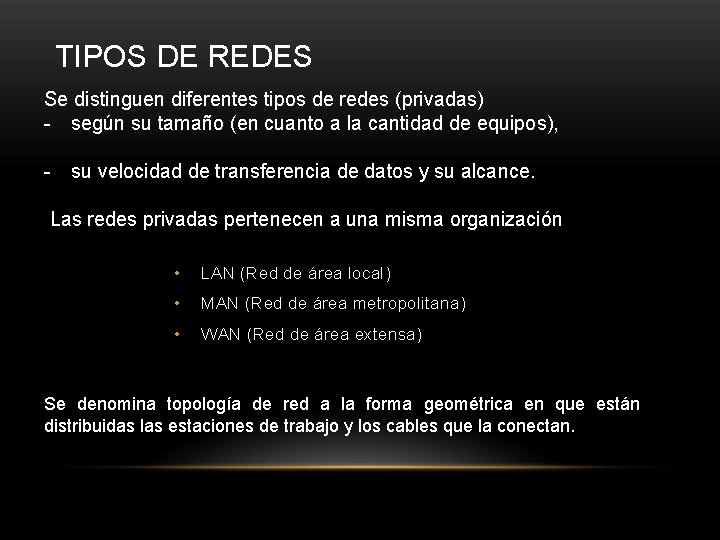 TIPOS DE REDES

Se distinguen diferentes tipos de redes (privadas)
- según su tamaño (en cuanto a la cantidad de equipos),

- su velocidad de transferencia de datos y su alcance.

Las redes privadas pertenecen a una misma organización

• LAN (Red de área local)
• MAN (Red de área metropolitana)
• WAN (Red de área extensa)

Se denomina topología de red a la forma geométrica en que están distribuidas las estaciones de trabajo y los cables que la conectan.